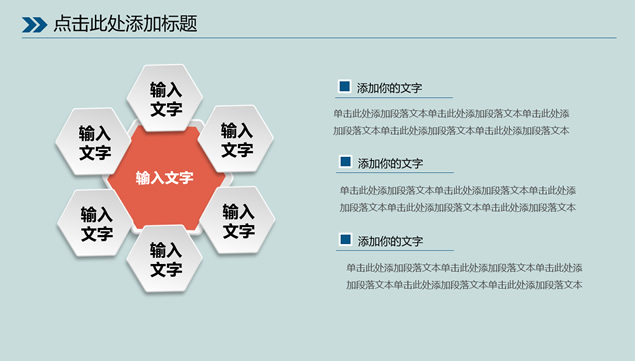 点击此处添加标题

输入文字

输入文字

输入文字

输入文字

输入文字

输入文字

输入文字

添加你的文字

单击此处添加段落文本单击此处添加段落文本单击此处添加段落文本单击此处添加段落文本单击此处添加段落文本

添加你的文字

单击此处添加段落文本单击此处添加段落文本单击此处添加段落文本单击此处添加段落文本单击此处添加段落文本

添加你的文字

单击此处添加段落文本单击此处添加段落文本单击此处添加段落文本单击此处添加段落文本单击此处添加段落文本